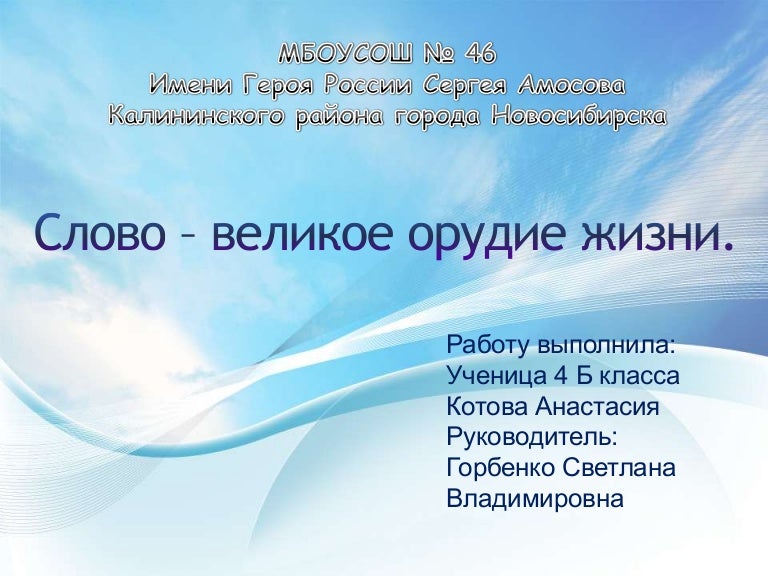 МБОУСОШ № 46
Имени Героя России Сергея Амосова
Калининского района города Новосибирска

Слово - великое орудие жизни.

Работу выполнила:
Ученица 4 Б класса
Котова Анастасия
Руководитель:
Горбенко Светлана
Владимировна